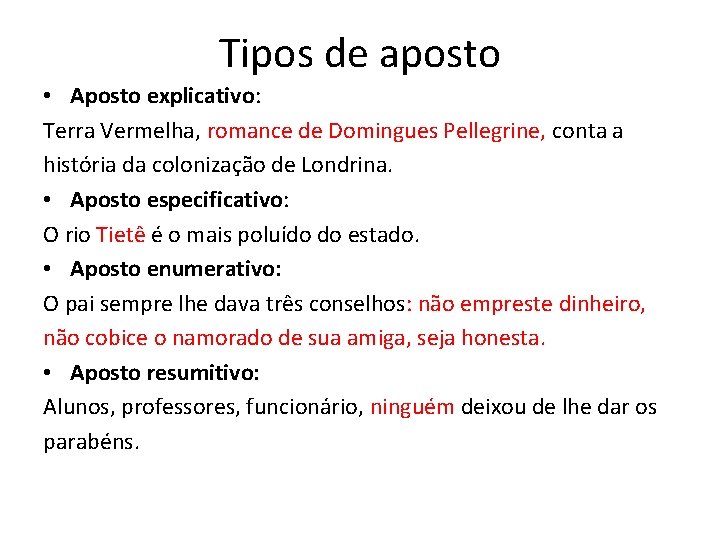 Tipos de aposto

• Aposto explicativo:

Terra Vermelha, romance de Domingues Pellegrine, conta a história da colonização de Londrina.

• Aposto especificativo:

O rio Tietê é o mais poluído do estado.

• Aposto enumerativo:

O pai sempre lhe dava três conselhos: não empreste dinheiro, não cobice o namorado de sua amiga, seja honesta.

• Aposto resumitivo:

Alunos, professores, funcionário, ninguém deixou de lhe dar os parabéns.